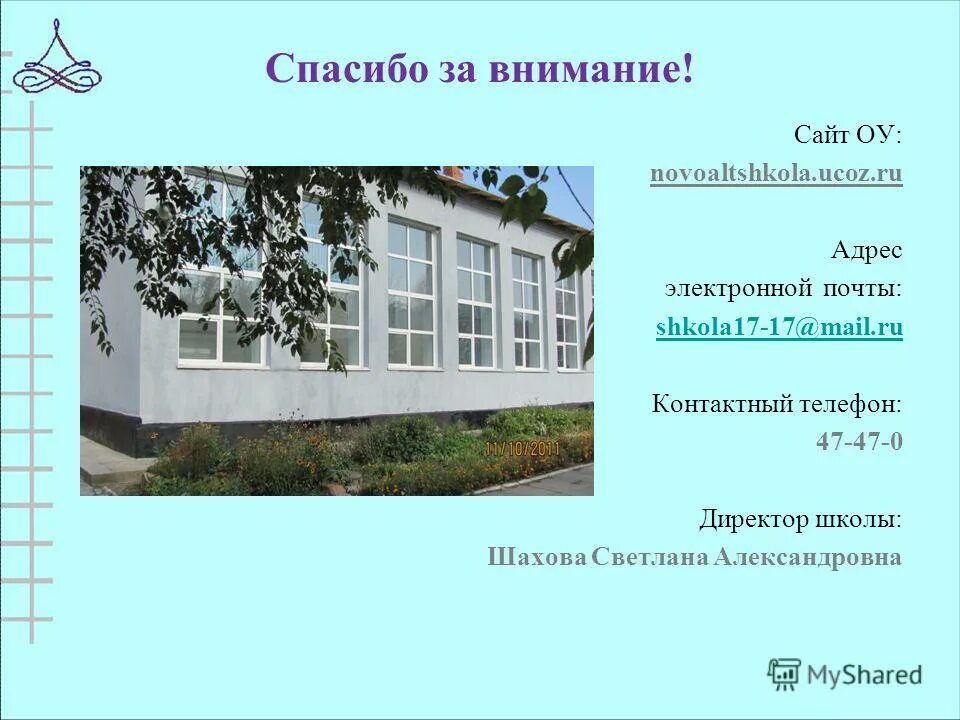 Спасибо за внимание!

Сайт ОУ:
novoaltshkola.ucoz.ru

Адрес электронной почты:
shkola17-17@mail.ru

Контактный телефон:
47-47-0

Директор школы:
Шахова Светлана Александровна

11/10/2011

MyShared